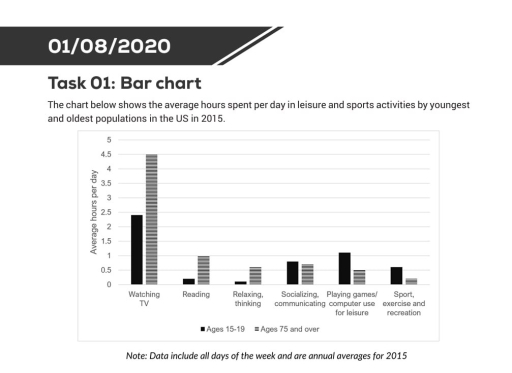 01/08/2020

Task 01: Bar chart

The chart below shows the average hours spent per day in leisure and sports activities by youngest and oldest populations in the US in 2015.

Average hours per day

5
4.5
4
3.5
3
2.5
2
1.5
1
0.5
0

Watching TV
Reading
Relaxing, thinking
Socializing, communicating
Playing games/ computer use for leisure
Sport, exercise and recreation

Ages 15-19
Ages 75 and over

Note: Data include all days of the week and are annual averages for 2015